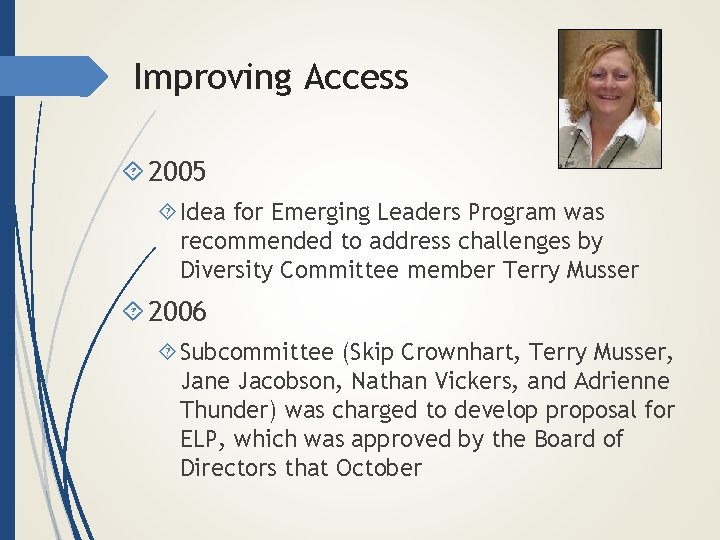 Improving Access

2005

Idea for Emerging Leaders Program was recommended to address challenges by Diversity Committee member Terry Musser

2006

Subcommittee (Skip Crownhart, Terry Musser, Jane Jacobson, Nathan Vickers, and Adrienne Thunder) was charged to develop proposal for ELP, which was approved by the Board of Directors that October